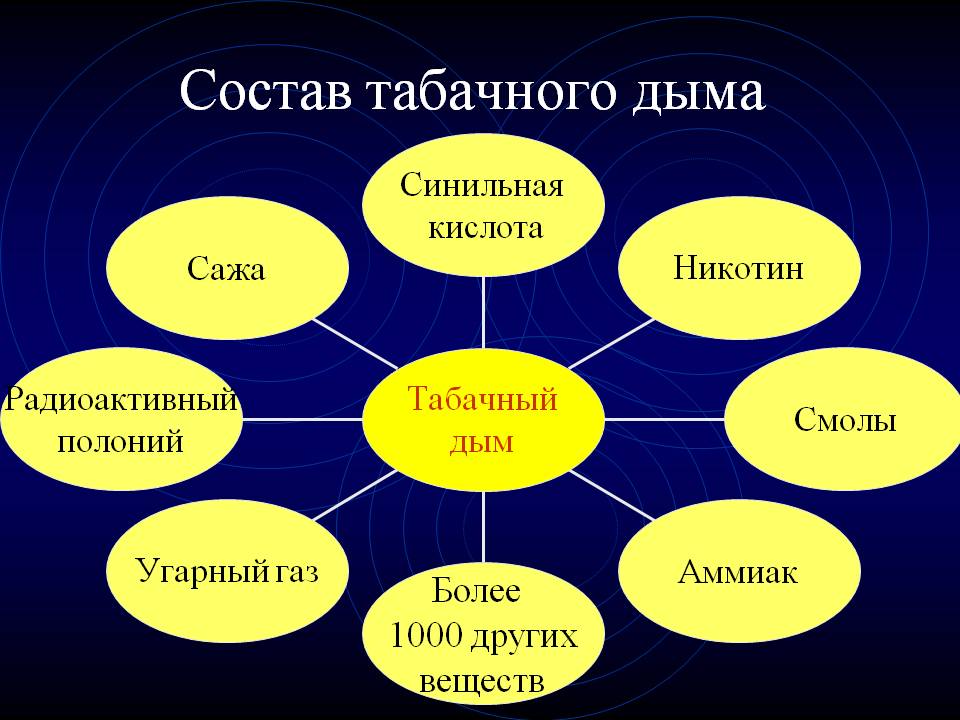 Состав табачного дыма

Табачный дым

Синильная кислота

Никотин

Смолы

Аммиак

Более 1000 других веществ

Угарный газ

Радиоактивный полоний

Сажа